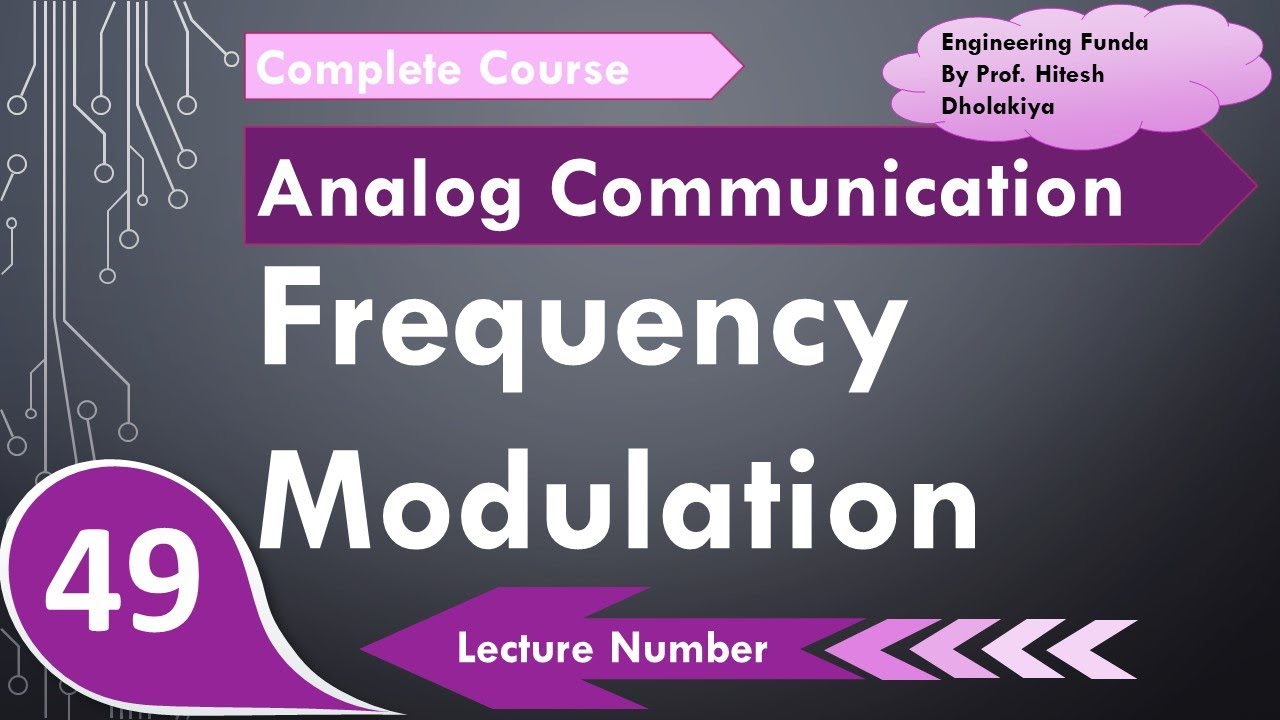 Complete Course

Engineering Funda
By Prof. Hitesh
Dholakiya

Analog Communication

Frequency Modulation

49

Lecture Number